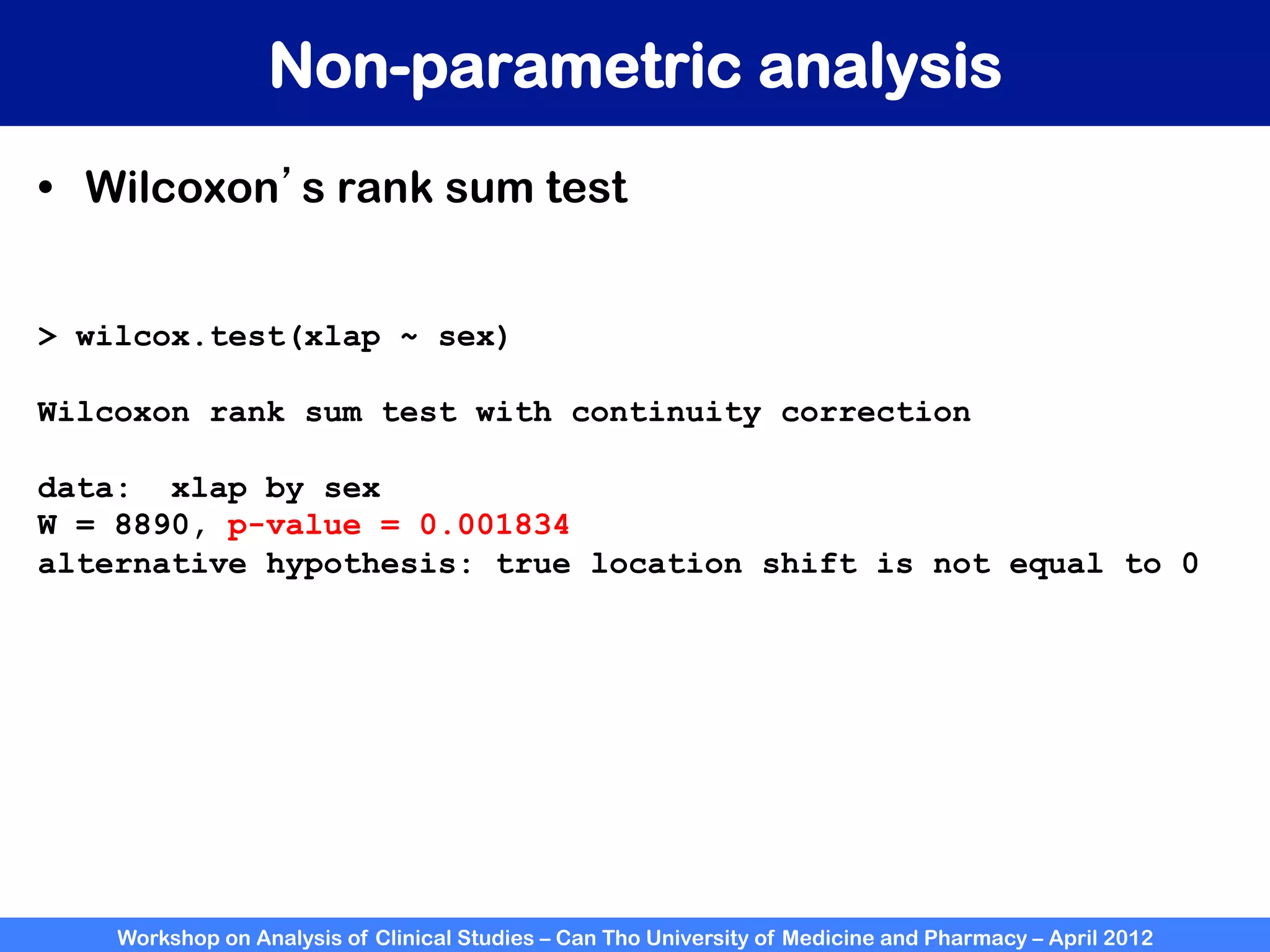 Non-parametric analysis

• Wilcoxon's rank sum test

> wilcox.test(xlap ~ sex)

Wilcoxon rank sum test with continuity correction

data: xlap by sex
W = 8890, p-value = 0.001834
alternative hypothesis: true location shift is not equal to 0

Workshop on Analysis of Clinical Studies – Can Tho University of Medicine and Pharmacy – April 2012